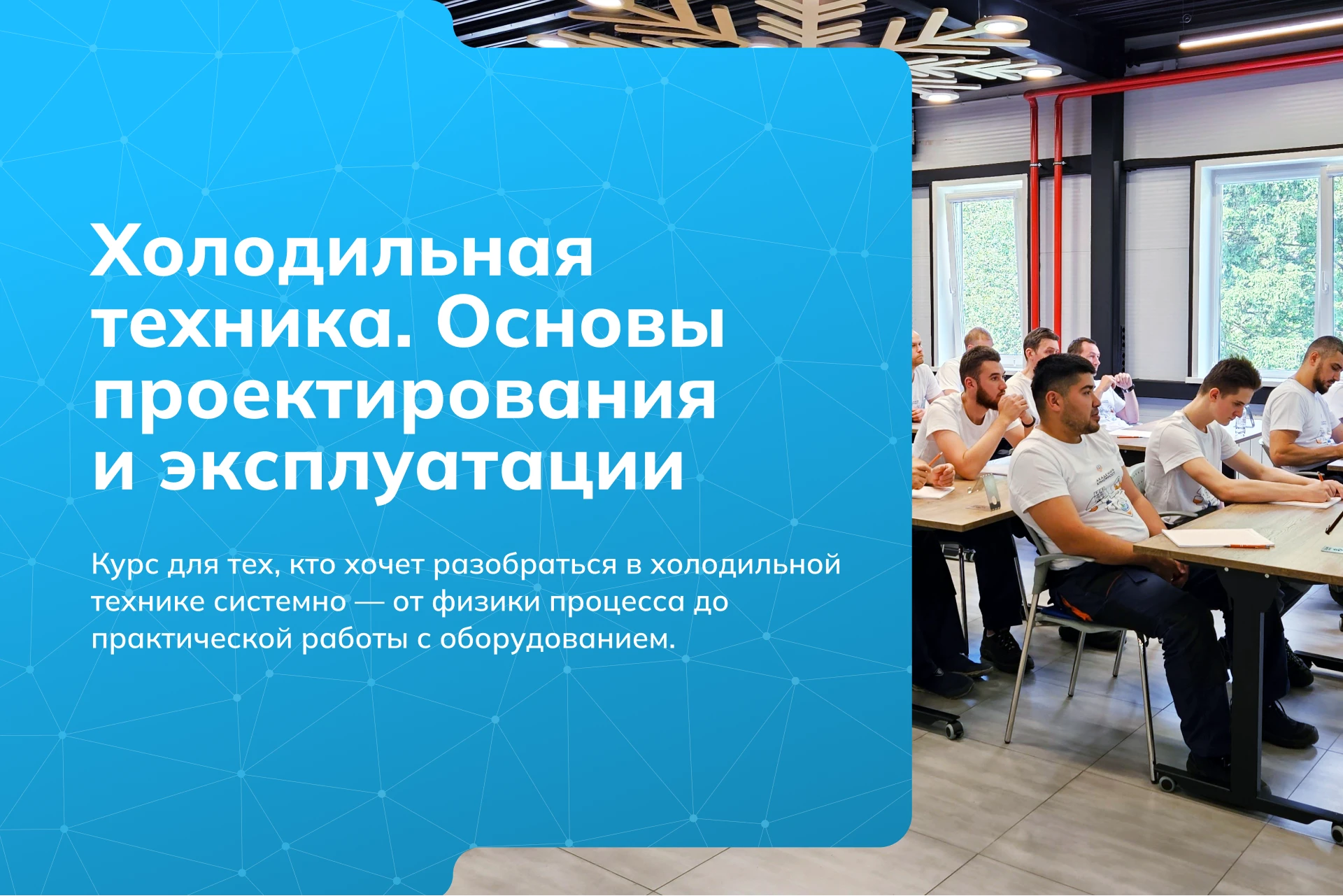 Холодильная техника. Основы проектирования и эксплуатации

Курс для тех, кто хочет разобраться в холодильной технике системно — от физики процесса до практической работы с оборудованием.